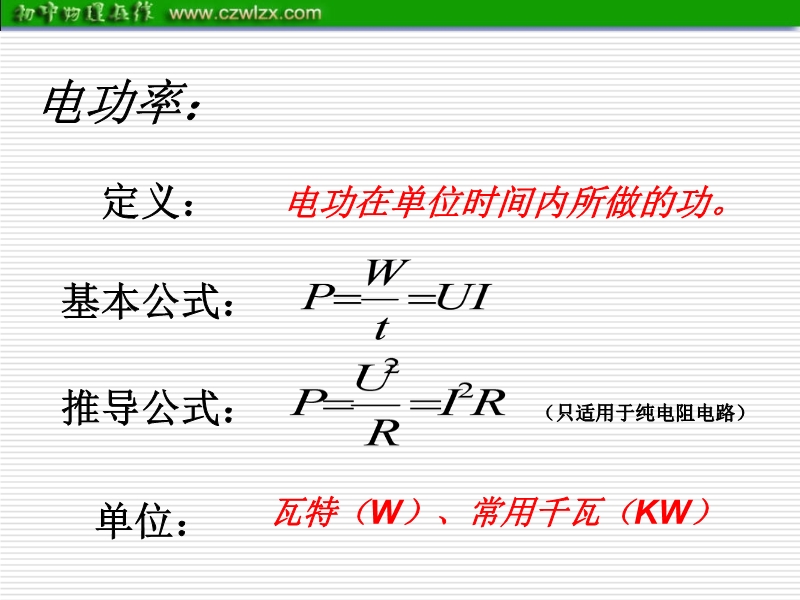 初中物理在线 www.czwlzx.com

电功率：

定义： 电功在单位时间内所做的功。

基本公式： $P=\frac{W}{t}=UI$

推导公式： $P=\frac{U^2}{R}=I^2R$ （只适用于纯电阻电路）

单位： 瓦特（W）、常用千瓦（KW）